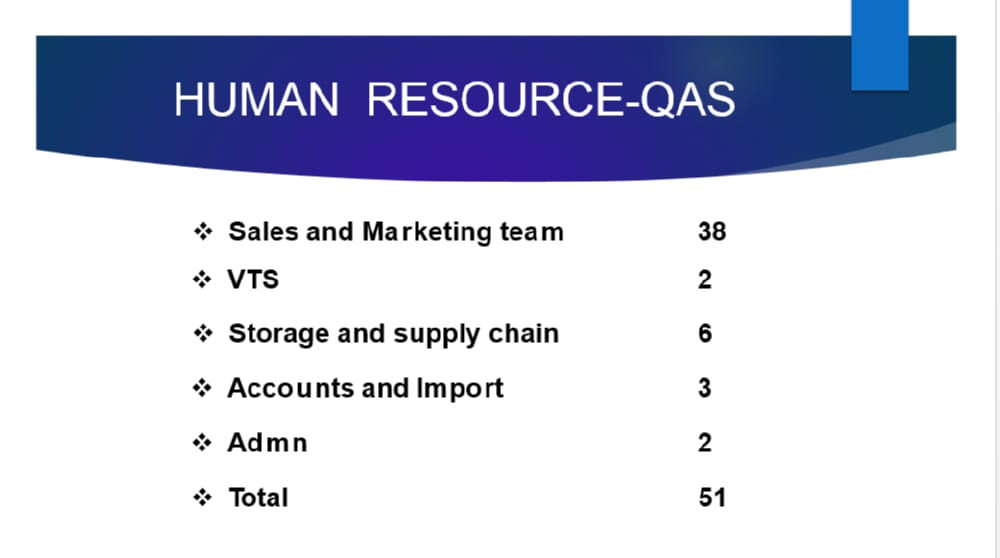 HUMAN RESOURCE-QAS

❖ Sales and Marketing team 38
❖ VTS 2
❖ Storage and supply chain 6
❖ Accounts and Import 3
❖ Admn 2
❖ Total 51